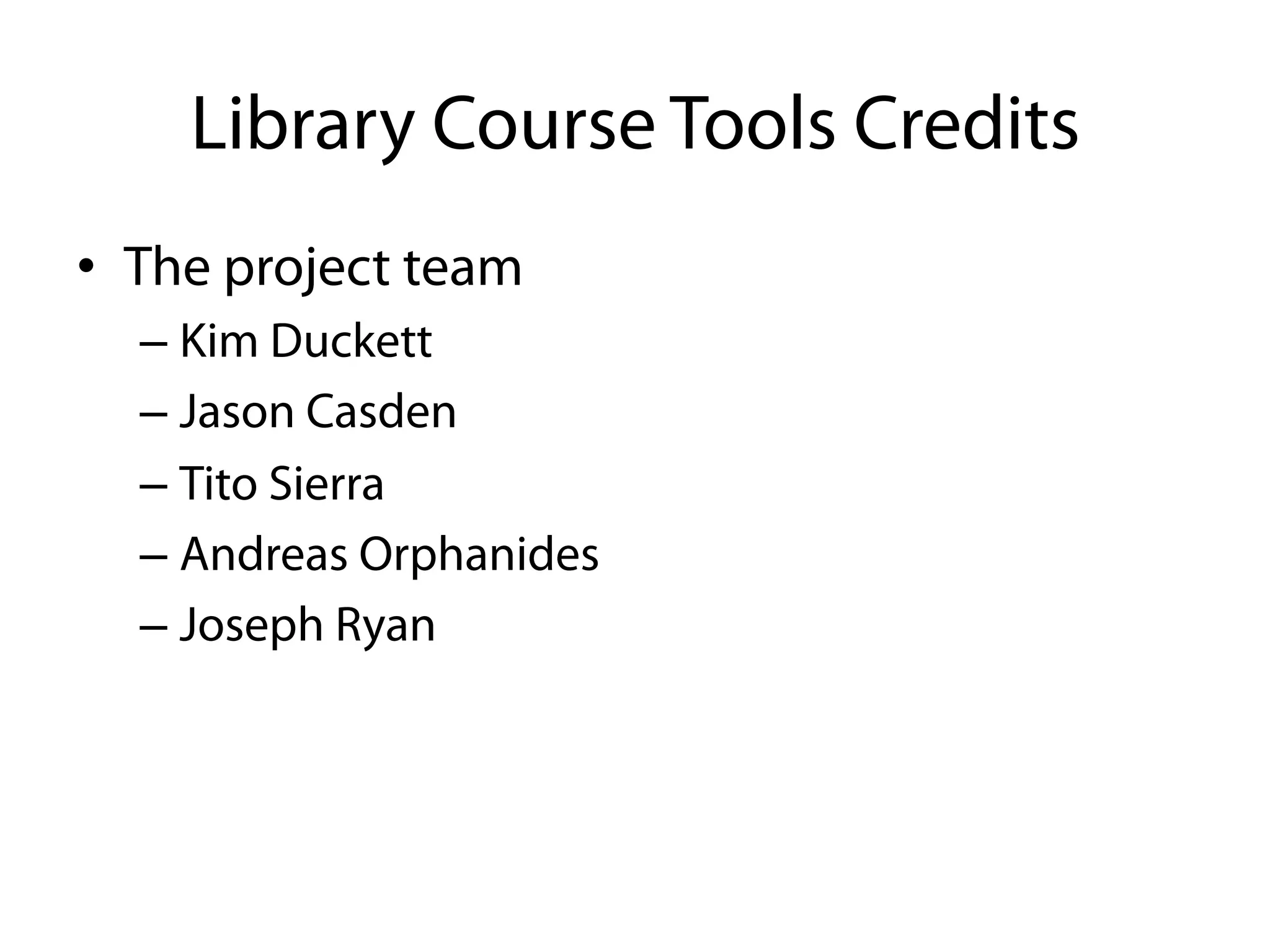 Library Course Tools Credits

• The project team
– Kim Duckett
– Jason Casden
– Tito Sierra
– Andreas Orphanides
– Joseph Ryan